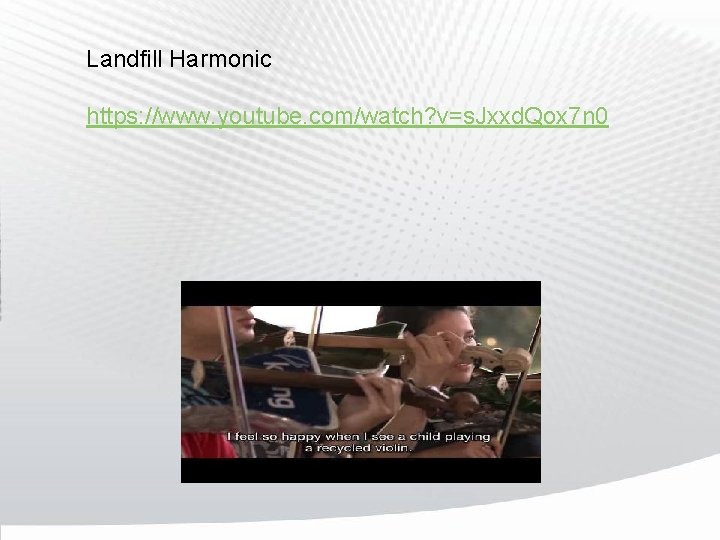 Landfill Harmonic

https://www.youtube.com/watch?v=sJxxdQox7n0

I feel so happy when I see a child playing a recycled violin.